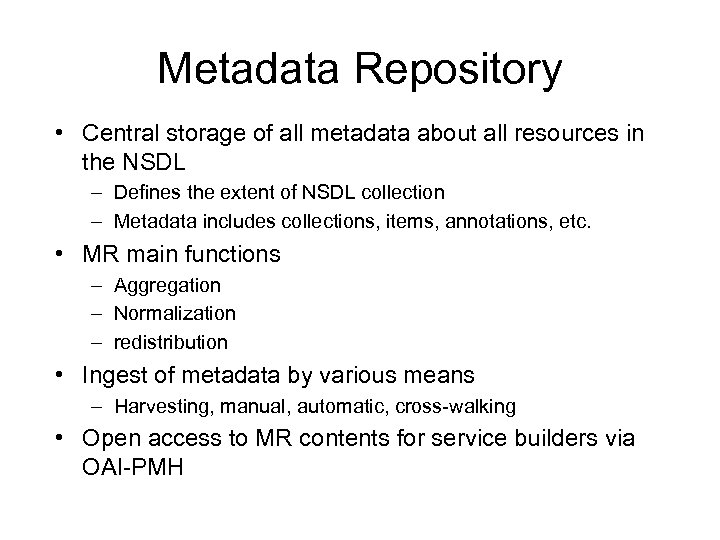 Metadata Repository

• Central storage of all metadata about all resources in the NSDL
  – Defines the extent of NSDL collection
  – Metadata includes collections, items, annotations, etc.
• MR main functions
  – Aggregation
  – Normalization
  – redistribution
• Ingest of metadata by various means
  – Harvesting, manual, automatic, cross-walking
• Open access to MR contents for service builders via OAI-PMH